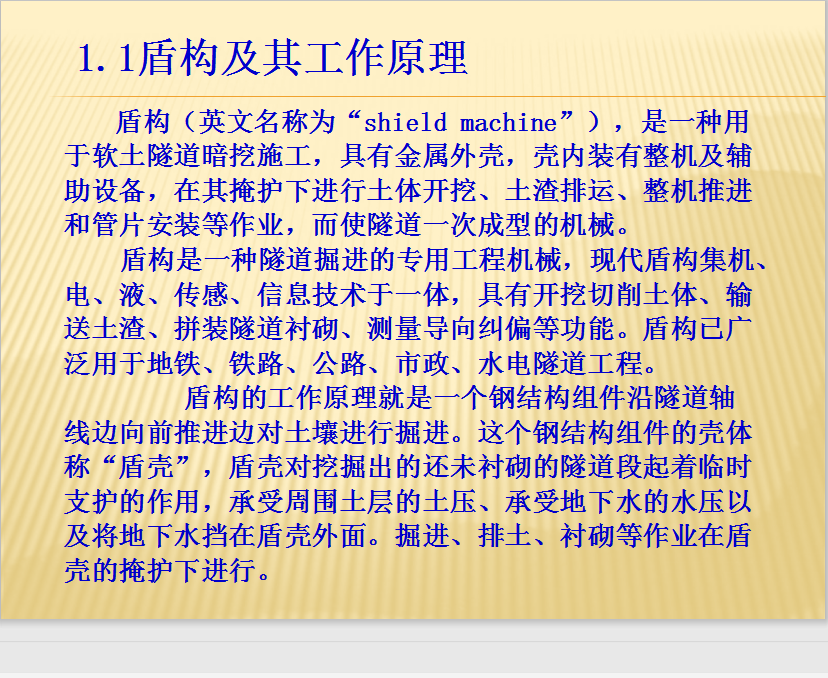 1.1盾构及其工作原理

盾构（英文名称为“shield machine”），是一种用于软土隧道暗挖施工，具有金属外壳，壳内装有整机及辅助设备，在其掩护下进行土体开挖、土渣排运、整机推进和管片安装等作业，而使隧道一次成型的机械。

盾构是一种隧道掘进的专用工程机械，现代盾构集机、电、液、传感、信息技术于一体，具有开挖切削土体、输送土渣、拼装隧道衬砌、测量导向纠偏等功能。盾构已广泛用于地铁、铁路、公路、市政、水电隧道工程。

盾构的工作原理就是一个钢结构组件沿隧道轴线边向前推进边对土壤进行掘进。这个钢结构组件的壳体称“盾壳”，盾壳对挖掘出的还未衬砌的隧道段起着临时支护的作用，承受周围土层的土压、承受地下水的水压以及将地下水挡在盾壳外面。掘进、排土、衬砌等作业在盾壳的掩护下进行。